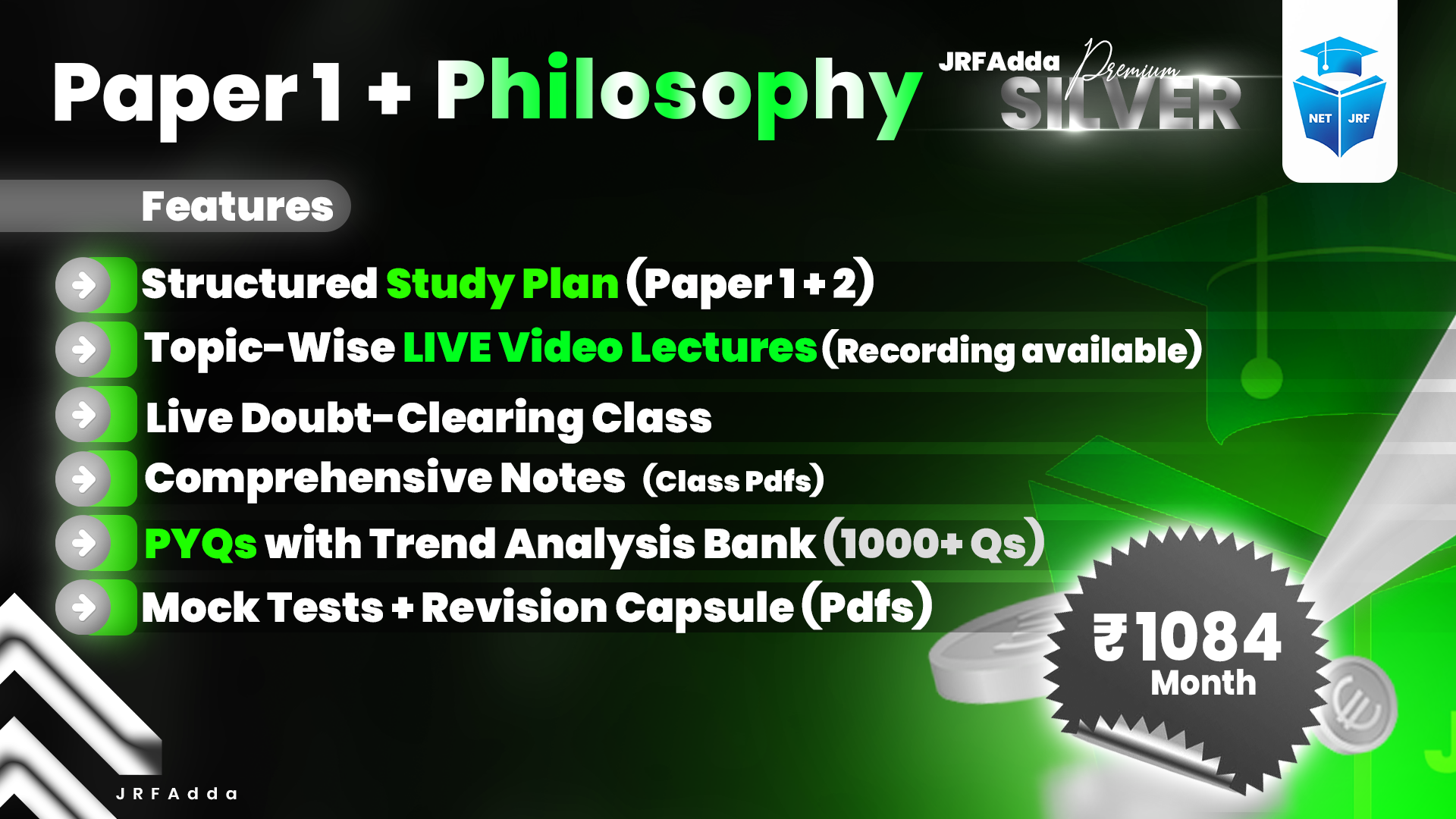 Paper 1 + Philosophy

JRFAdda Premium SILVER

NET JRF

Features

Structured Study Plan (Paper 1 + 2)

Topic-Wise LIVE Video Lectures (Recording available)

Live Doubt-Clearing Class

Comprehensive Notes (Class Pdfs)

PYQs with Trend Analysis Bank (1000+ Qs)

Mock Tests + Revision Capsule (Pdfs)

₹1084 Month

JRFAdda